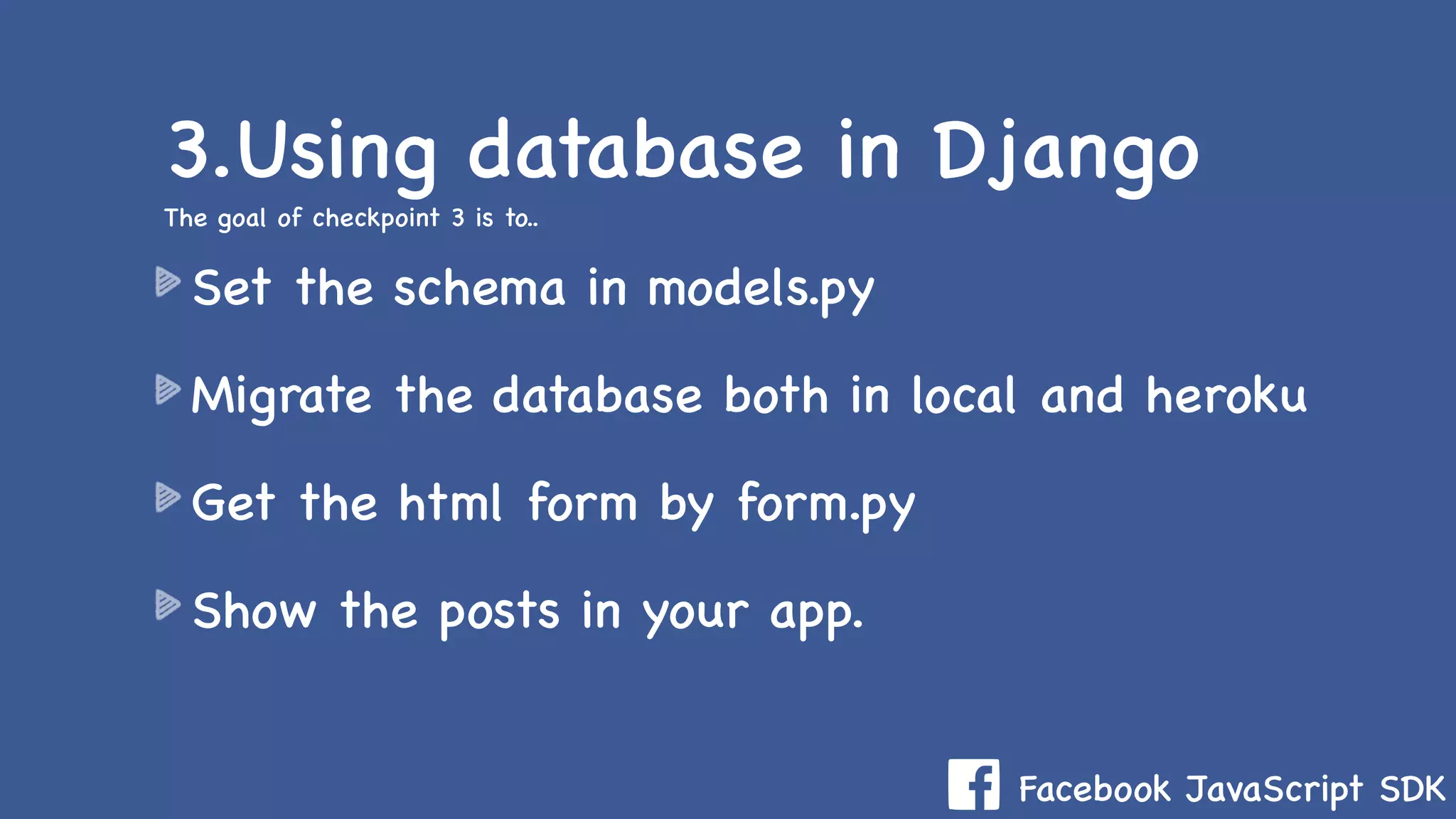 3.Using database in Django

The goal of checkpoint 3 is to..

Set the schema in models.py

Migrate the database both in local and heroku

Get the html form by form.py

Show the posts in your app.

f Facebook JavaScript SDK